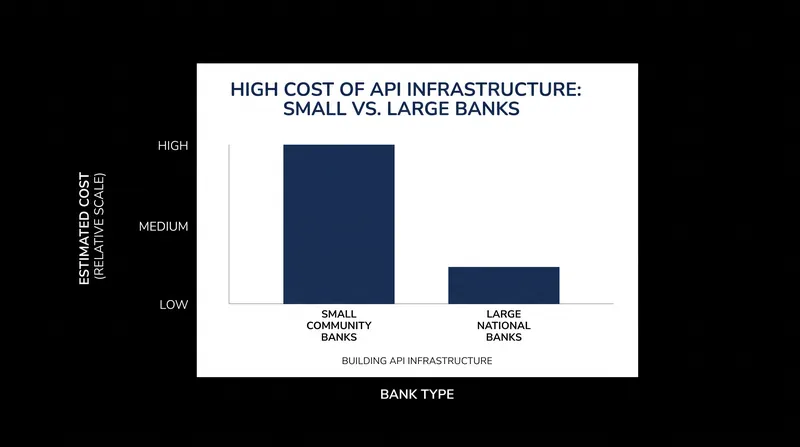 HIGH COST OF API INFRASTRUCTURE: SMALL VS. LARGE BANKS

ESTIMATED COST
(RELATIVE SCALE)

HIGH

MEDIUM

LOW

SMALL COMMUNITY BANKS

LARGE NATIONAL BANKS

BUILDING API INFRASTRUCTURE

BANK TYPE